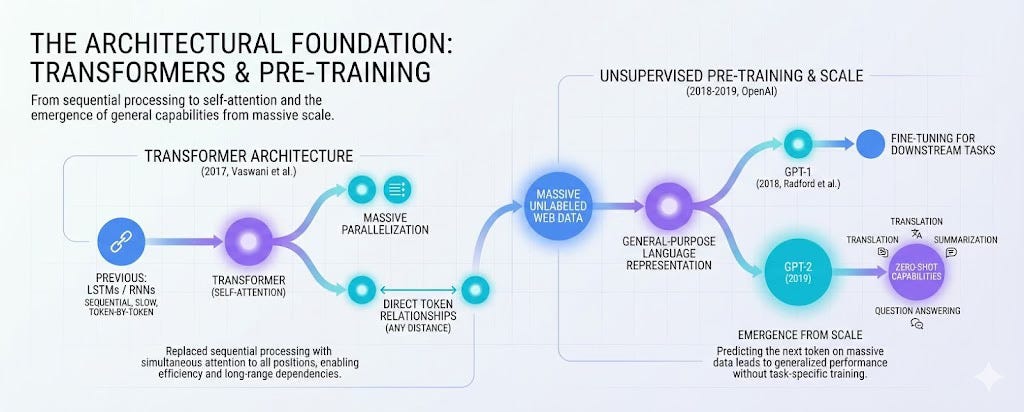 THE ARCHITECTURAL FOUNDATION: TRANSFORMERS & PRE-TRAINING

From sequential processing to self-attention and the emergence of general capabilities from massive scale.

TRANSFORMER ARCHITECTURE
(2017, Vaswani et al.)

PREVIOUS: LSTMs / RNNs
SEQUENTIAL, SLOW, TOKEN-BY-TOKEN

TRANSFORMER
(SELF-ATTENTION)

MASSIVE PARALLELIZATION

DIRECT TOKEN RELATIONSHIPS
(ANY DISTANCE)

Replaced sequential processing with simultaneous attention to all positions, enabling efficiency and long-range dependencies.

UNSUPERVISED PRE-TRAINING & SCALE
(2018-2019, OpenAI)

MASSIVE UNLABELED WEB DATA

GENERAL-PURPOSE LANGUAGE REPRESENTATION

GPT-1
(2018, Radford et al.)

FINE-TUNING FOR DOWNSTREAM TASKS

GPT-2
(2019)

TRANSLATION

TRANSLATION

SUMMARIZATION

ZERO-SHOT CAPABILITIES

QUESTION ANSWERING

EMERGENCE FROM SCALE

Predicting the next token on massive data leads to generalized performance without task-specific training.